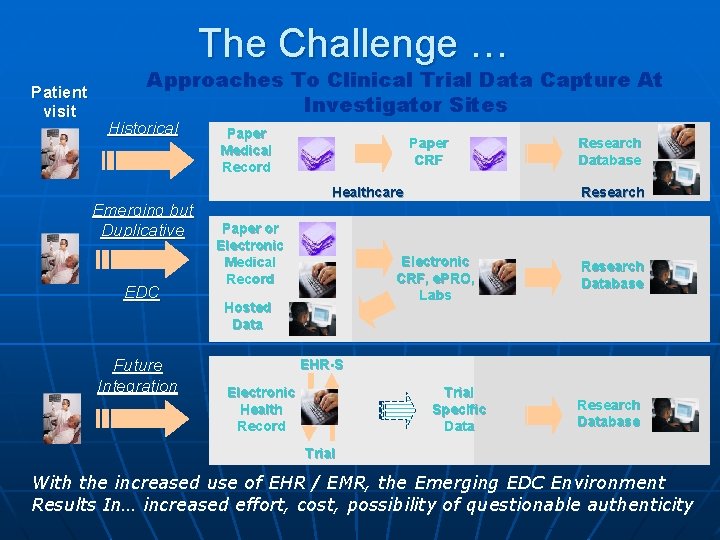 The Challenge …

Approaches To Clinical Trial Data Capture At Investigator Sites

Patient visit

Historical

Paper Medical Record

Paper CRF

Research Database

Healthcare

Research

Emerging but Duplicative

EDC

Paper or Electronic Medical Record

Hosted Data

Electronic CRF, ePRO, Labs

Research Database

Future Integration

EHR-S

Electronic Health Record

Trial

Trial Specific Data

Research Database

With the increased use of EHR / EMR, the Emerging EDC Environment Results In… increased effort, cost, possibility of questionable authenticity